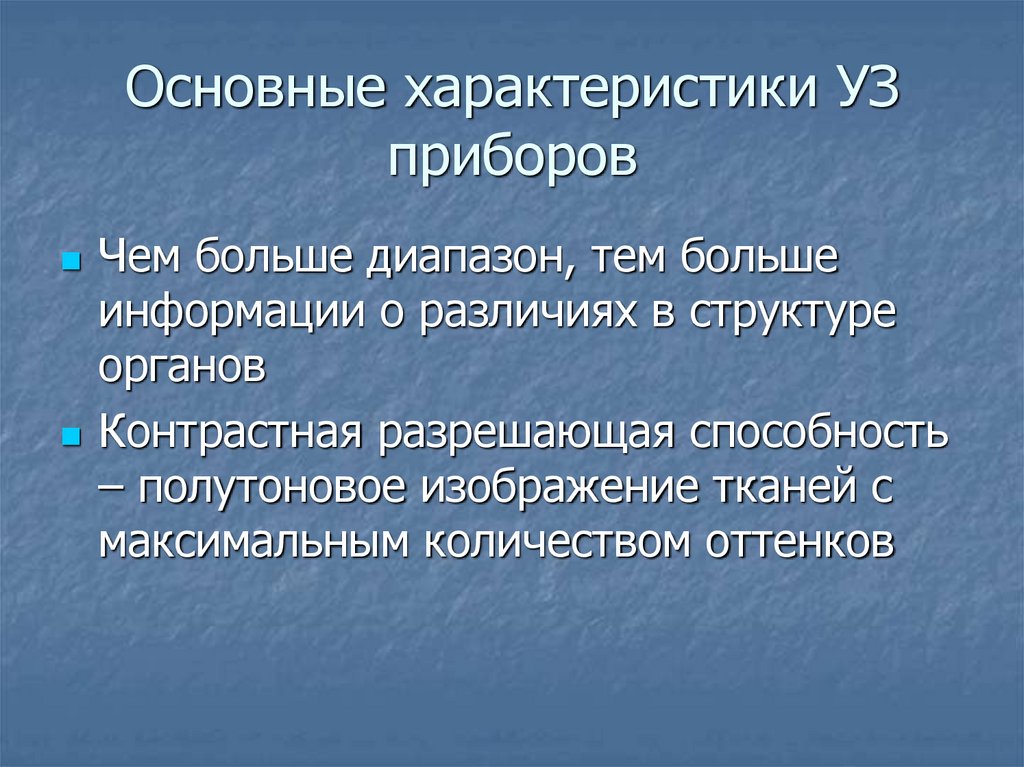 Основные характеристики УЗ приборов

Чем больше диапазон, тем больше информации о различиях в структуре органов

Контрастная разрешающая способность – полутоновое изображение тканей с максимальным количеством оттенков